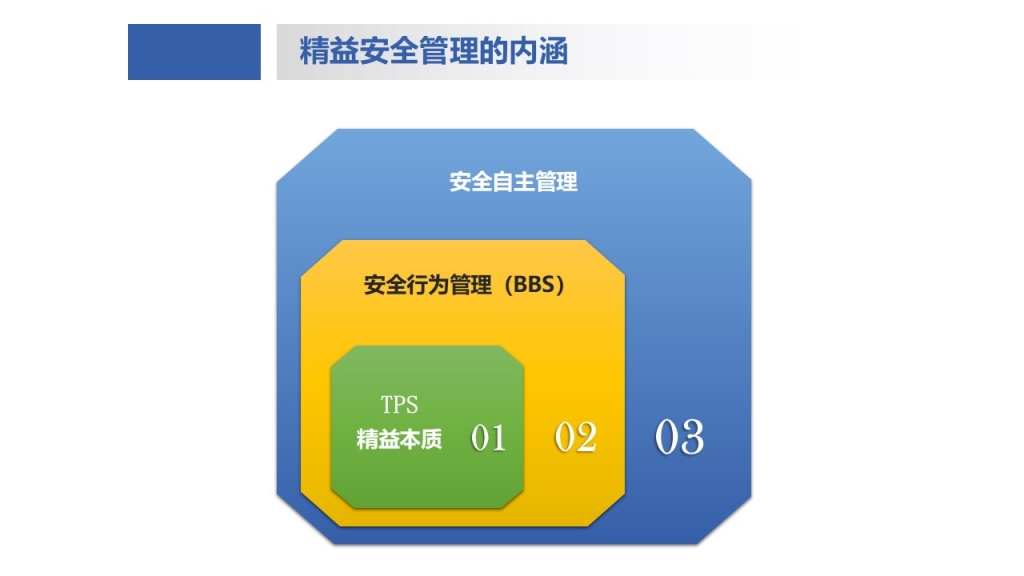 精益安全管理的内涵

安全自主管理

安全行为管理（BBS）

TPS
精益本质 01

02

03